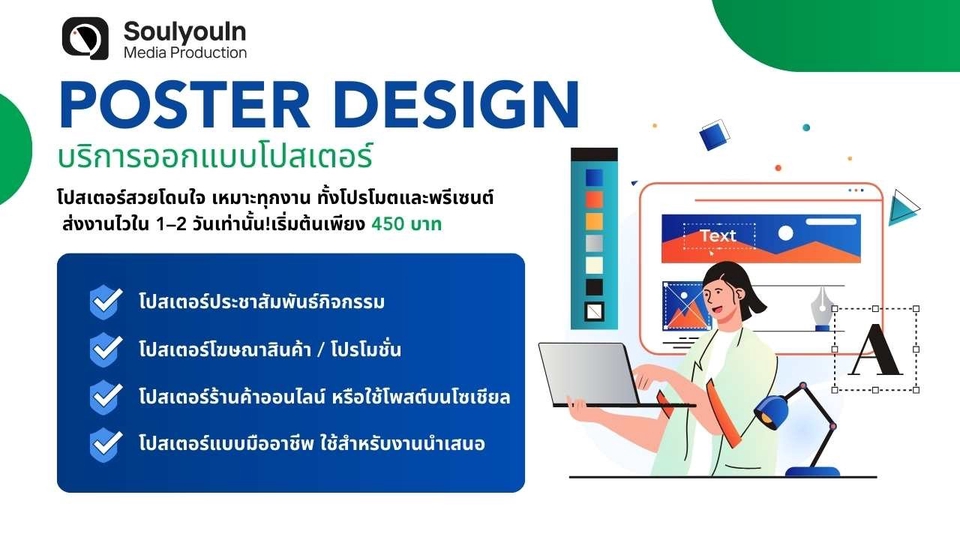 Soulyouln
Media Production

POSTER DESIGN
บริการออกแบบโปสเตอร์

โปสเตอร์สวยโดนใจ เหมาะทุกงาน ทั้งโปรโมตและพรีเซนต์ ส่งงานไวใน 1–2 วันเท่านั้น!เริ่มต้นเพียง 450 บาท

โปสเตอร์ประชาสัมพันธ์กิจกรรม

โปสเตอร์โฆษณาสินค้า / โปรโมชั่น

โปสเตอร์ร้านค้าออนไลน์ หรือใช้โพสต์บนโซเชียล

โปสเตอร์แบบมืออาชีพ ใช้สำหรับงานนำเสนอ

Text

A